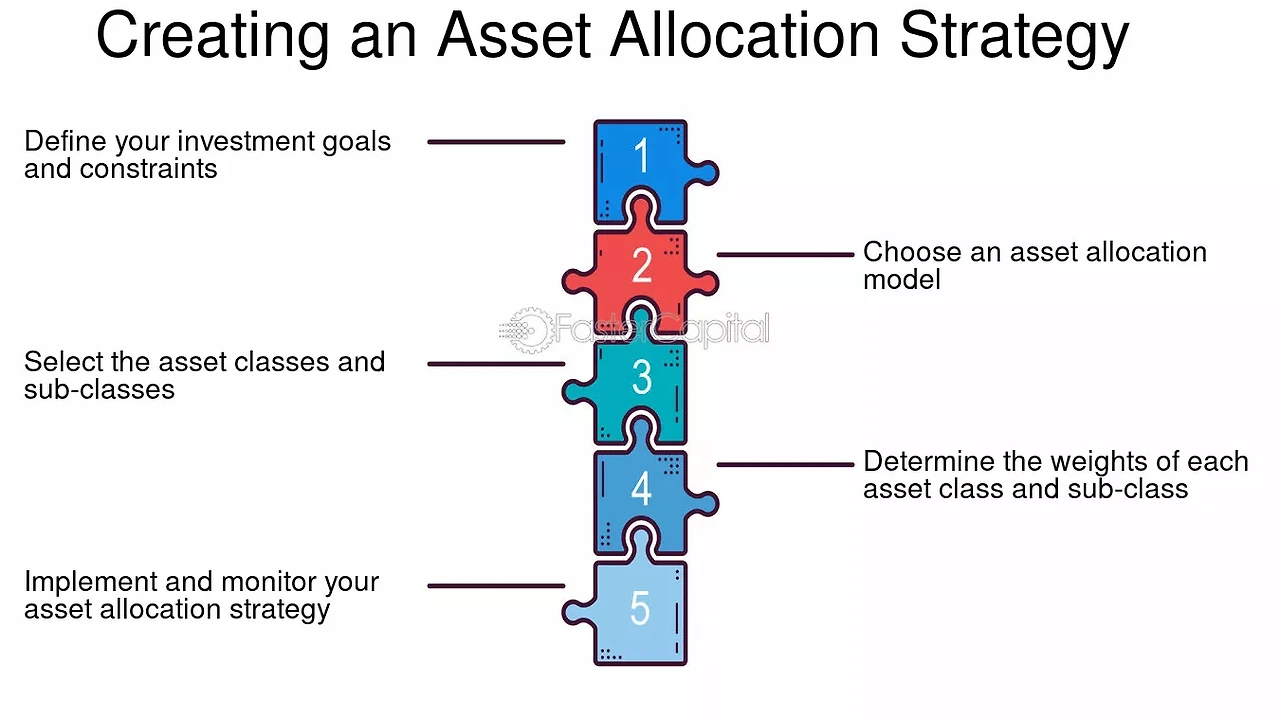 Creating an Asset Allocation Strategy

Define your investment goals and constraints

1

2

Choose an asset allocation model

FasterCapital

Select the asset classes and sub-classes

3

4

Determine the weights of each asset class and sub-class

Implement and monitor your asset allocation strategy

5